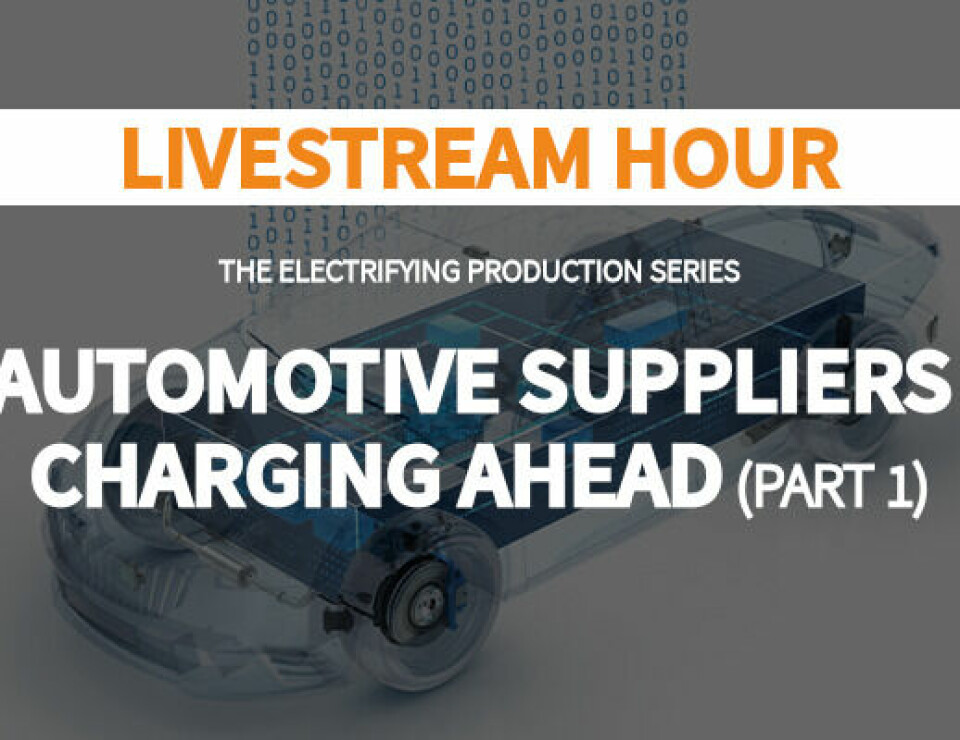 LIVESTREAM HOUR

THE ELECTRIFYING PRODUCTION SERIES

AUTOMOTIVE SUPPLIERS CHARGING AHEAD (PART 1)